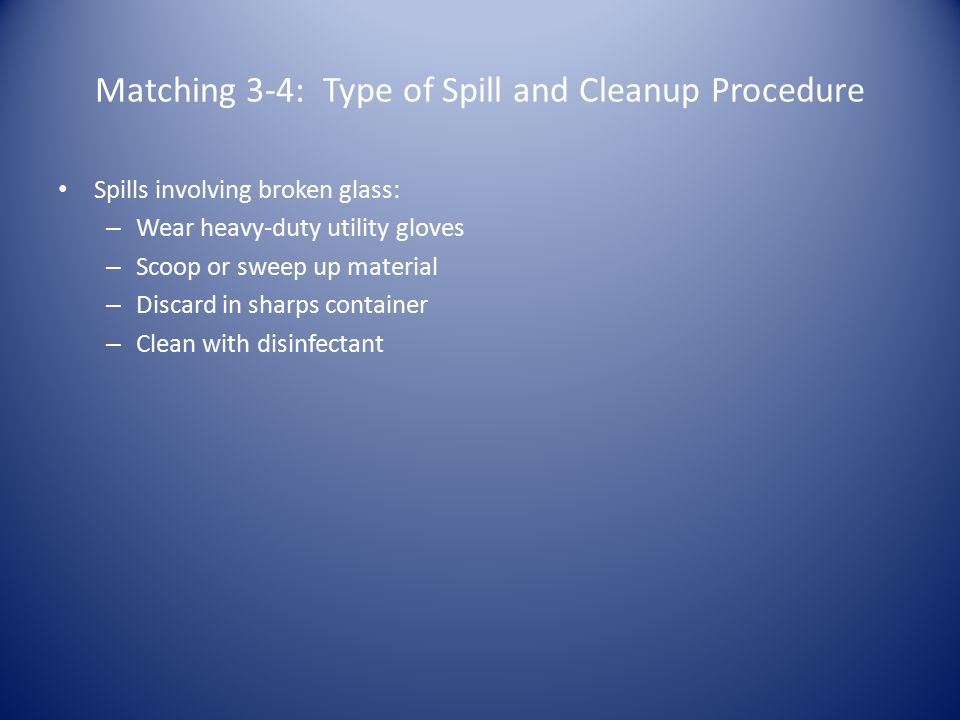 Matching 3-4: Type of Spill and Cleanup Procedure

• Spills involving broken glass:
 – Wear heavy-duty utility gloves
 – Scoop or sweep up material
 – Discard in sharps container
 – Clean with disinfectant